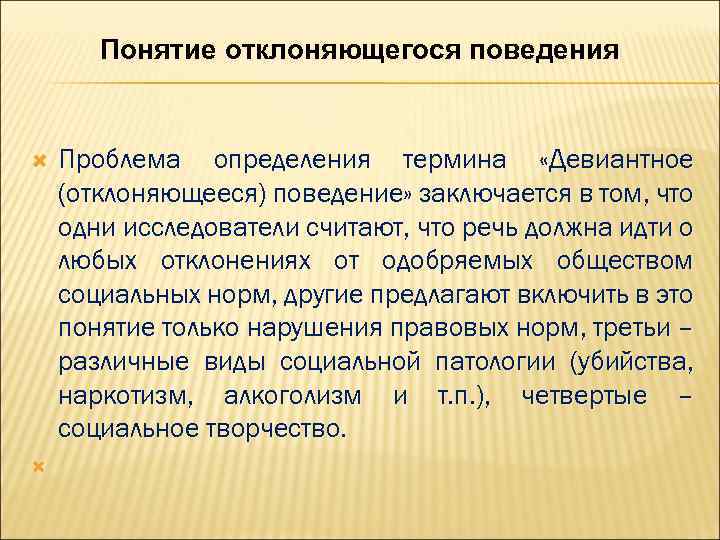 Понятие отклоняющегося поведения

Проблема определения термина «Девиантное (отклоняющееся) поведение» заключается в том, что одни исследователи считают, что речь должна идти о любых отклонениях от одобряемых обществом социальных норм, другие предлагают включить в это понятие только нарушения правовых норм, третьи – различные виды социальной патологии (убийства, наркотизм, алкоголизм и т.п.), четвертые – социальное творчество.